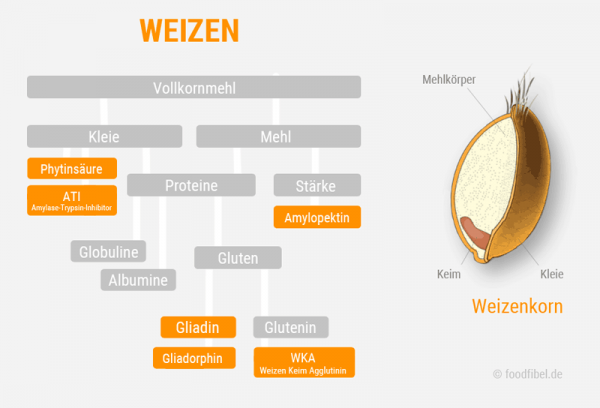 WEIZEN

Vollkornmehl

Kleie

Mehl

Phytinsäure

ATI
Amylase-Trypsin-Inhibitor

Proteine

Stärke

Amylopektin

Globuline

Albumine

Gluten

Gliadin

Glutenin

Gliadorphin

WKA
Weizen Keim Agglutinin

Mehlkörper

Keim

Kleie

Weizenkorn

© foodfibel.de